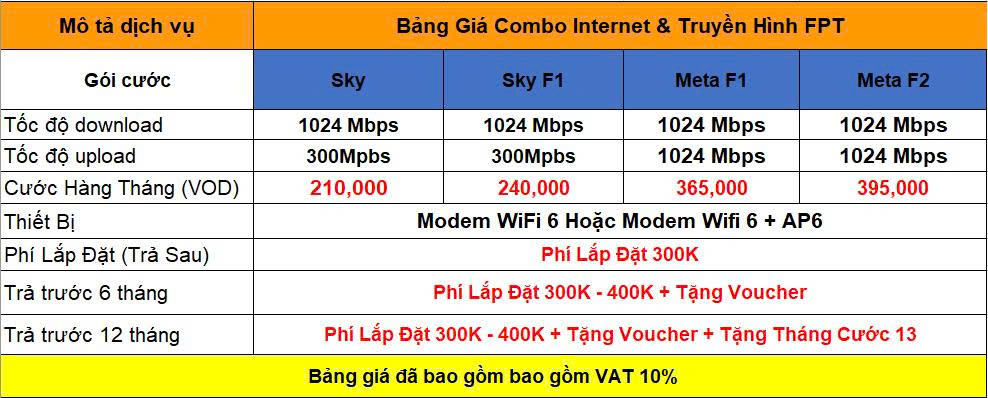 | Mô tả dịch vụ | Bảng Giá Combo Internet & Truyền Hình FPT | | | |
|---|---|---|---|---|
| Gói cước | Sky | Sky F1 | Meta F1 | Meta F2 |
| Tốc độ download | 1024 Mbps | 1024 Mbps | 1024 Mbps | 1024 Mbps |
| Tốc độ upload | 300Mpbs | 300Mpbs | 1024 Mbps | 1024 Mbps |
| Cước Hàng Tháng (VOD) | 210,000 | 240,000 | 365,000 | 395,000 |
| Thiết Bị | Modem WiFi 6 Hoặc Modem Wifi 6 + AP6 | | | |
| Phí Lắp Đặt (Trả Sau) | Phí Lắp Đặt 300K | | | |
| Trả trước 6 tháng | Phí Lắp Đặt 300K - 400K + Tặng Voucher | | | |
| Trả trước 12 tháng | Phí Lắp Đặt 300K - 400K + Tặng Voucher + Tặng Tháng Cước 13 | | | |
| Bảng giá đã bao gồm bao gồm VAT 10% | | | | |